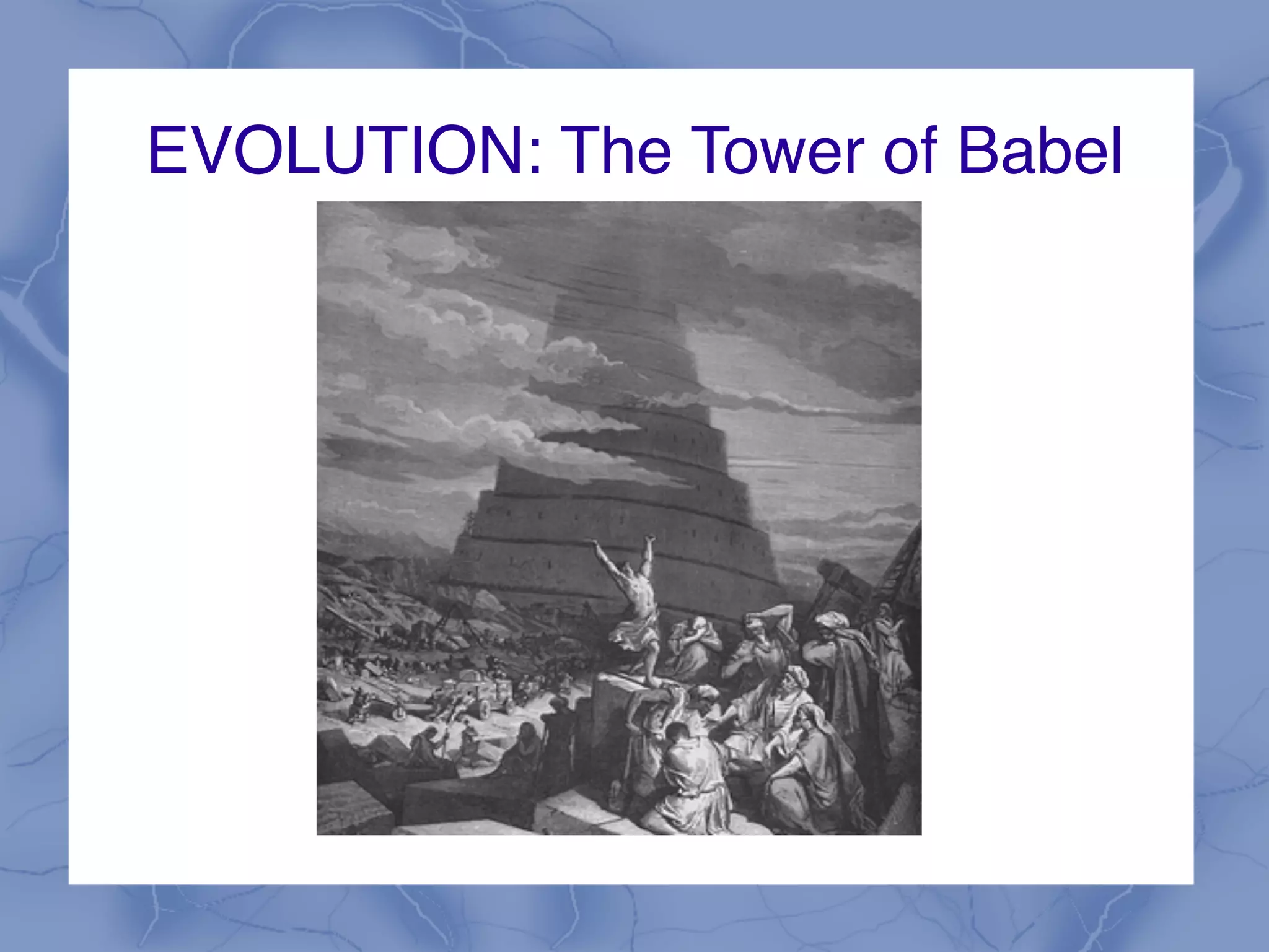 EVOLUTION: The Tower of Babel